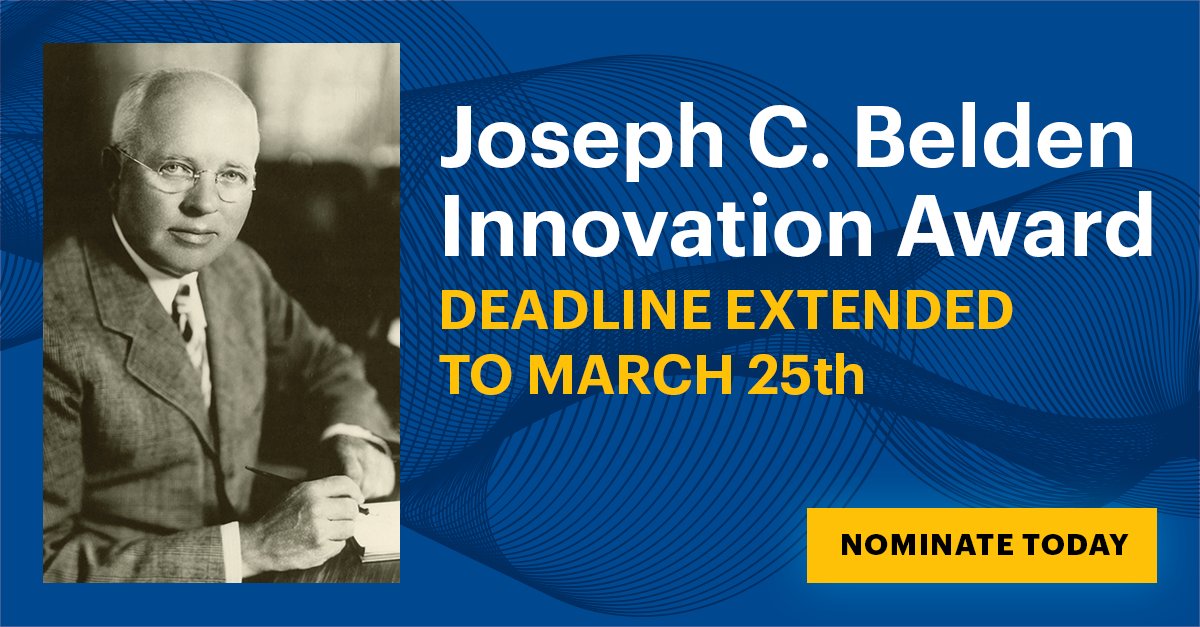 Joseph C. Belden Innovation Award

DEADLINE EXTENDED TO MARCH 25th

NOMINATE TODAY